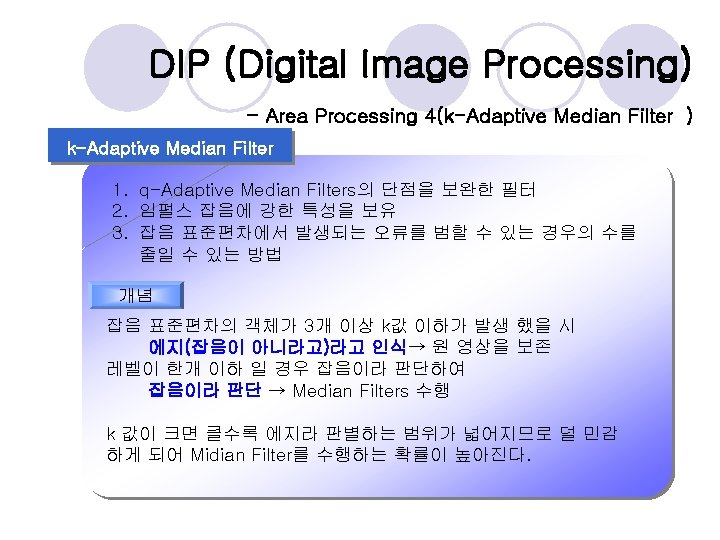 DIP (Digital Image Processing)

- Area Processing 4(k-Adaptive Median Filter )

k-Adaptive Median Filter

1. q-Adaptive Median Filters의 단점을 보완한 필터
2. 임펄스 잡음에 강한 특성을 보유
3. 잡음 표준편차에서 발생되는 오류를 범할 수 있는 경우의 수를 줄일 수 있는 방법

개념

잡음 표준편차의 객체가 3개 이상 k값 이하가 발생 했을 시
에지(잡음이 아니라고)라고 인식→ 원 영상을 보존
레벨이 한개 이하 일 경우 잡음이라 판단하여
잡음이라 판단 → Median Filters 수행

k 값이 크면 클수록 에지라 판별하는 범위가 넓어지므로 덜 민감하게 되어 Midian Filter를 수행하는 확률이 높아진다.